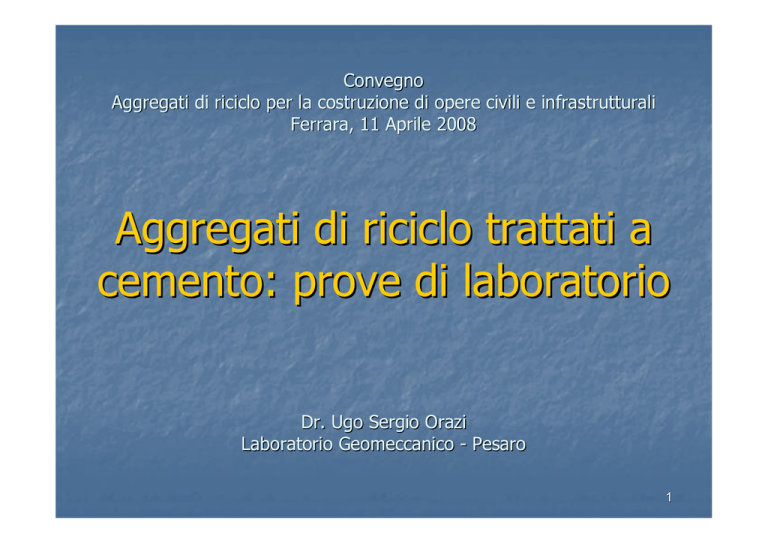 Convegno
Aggregati di riciclo per la costruzione di opere civili e infrastrutturali
Ferrara, 11 Aprile 2008

Aggregati di riciclo trattati a cemento: prove di laboratorio

Dr. Ugo Sergio Orazi
Laboratorio Geomeccanico - Pesaro

1